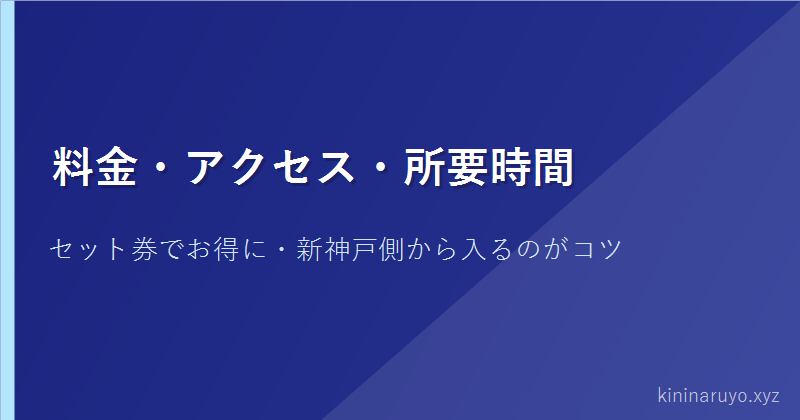 料金・アクセス・所要時間

セット券でお得に・新神戸側から入るのがコツ

kininaruyo.xyz